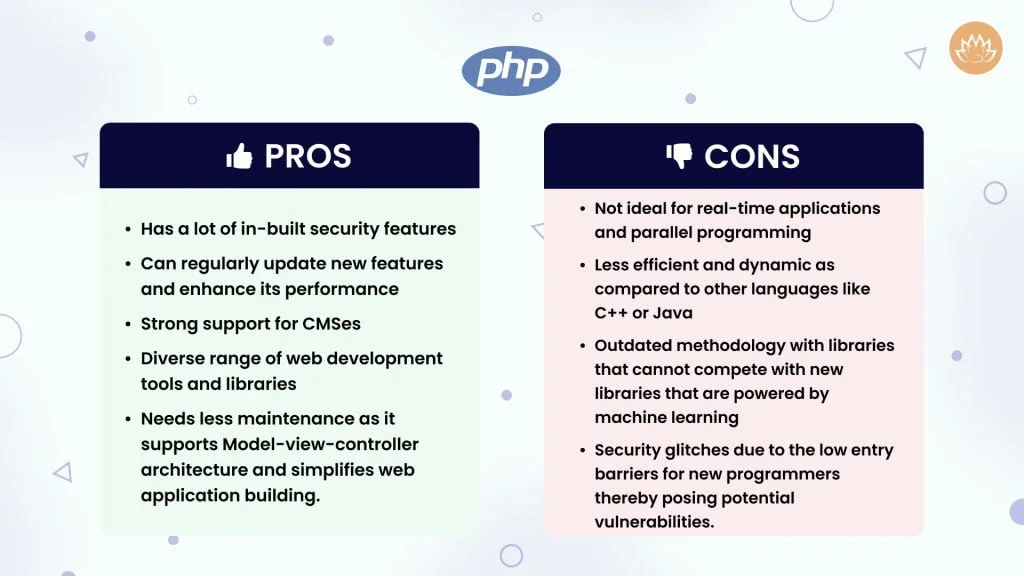 php

PROS

- Has a lot of in-built security features
- Can regularly update new features and enhance its performance
- Strong support for CMSes
- Diverse range of web development tools and libraries
- Needs less maintenance as it supports Model-view-controller architecture and simplifies web application building.

CONS

- Not ideal for real-time applications and parallel programming
- Less efficient and dynamic as compared to other languages like C++ or Java
- Outdated methodology with libraries that cannot compete with new libraries that are powered by machine learning
- Security glitches due to the low entry barriers for new programmers thereby posing potential vulnerabilities.